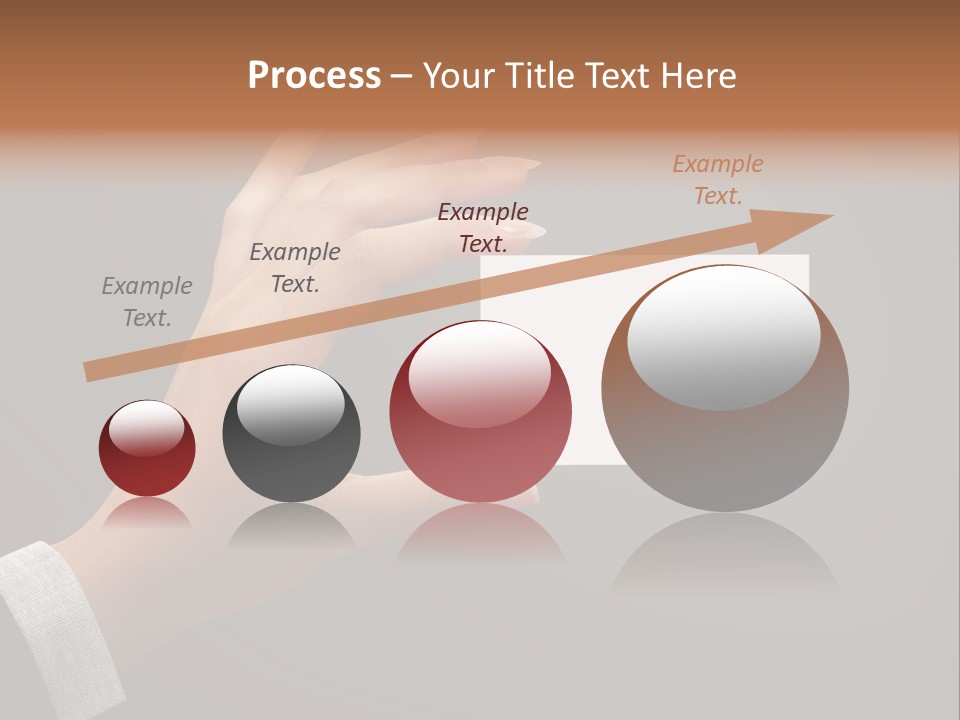 Process – Your Title Text Here

Example Text.

Example Text.

Example Text.

Example Text.